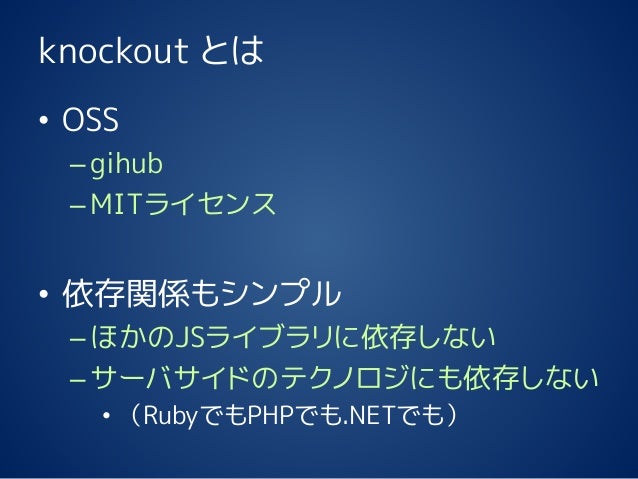 knockout とは

• OSS
– gihub
– MITライセンス

• 依存関係もシンプル
– ほかのJSライブラリに依存しない
– サーバサイドのテクノロジにも依存しない
• （RubyでもPHPでも.NETでも）